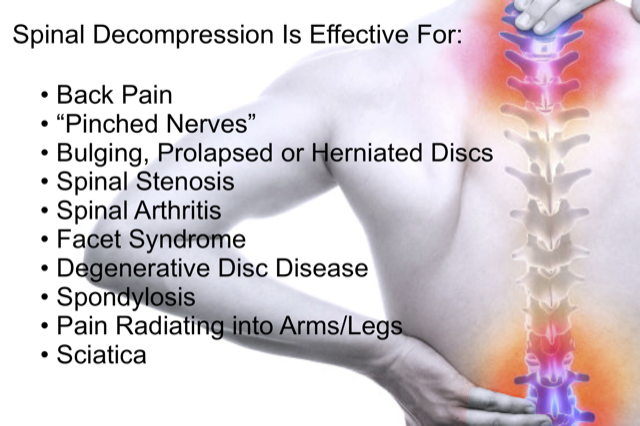 Spinal Decompression Is Effective For:

• Back Pain
• “Pinched Nerves”
• Bulging, Prolapsed or Herniated Discs
• Spinal Stenosis
• Spinal Arthritis
• Facet Syndrome
• Degenerative Disc Disease
• Spondylosis
• Pain Radiating into Arms/Legs
• Sciatica